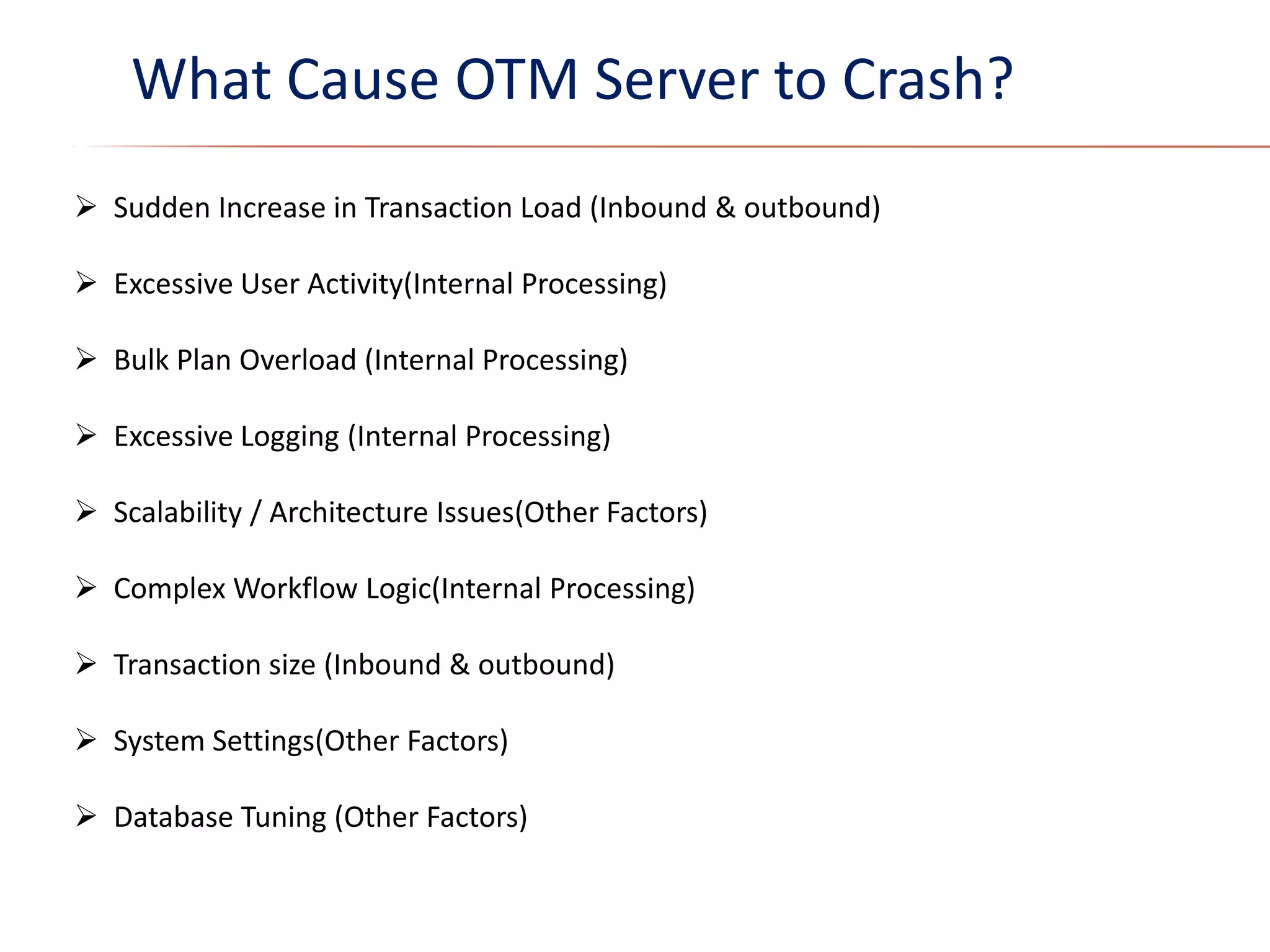 What Cause OTM Server to Crash?

➢ Sudden Increase in Transaction Load (Inbound & outbound)

➢ Excessive User Activity(Internal Processing)

➢ Bulk Plan Overload (Internal Processing)

➢ Excessive Logging (Internal Processing)

➢ Scalability / Architecture Issues(Other Factors)

➢ Complex Workflow Logic(Internal Processing)

➢ Transaction size (Inbound & outbound)

➢ System Settings(Other Factors)

➢ Database Tuning (Other Factors)